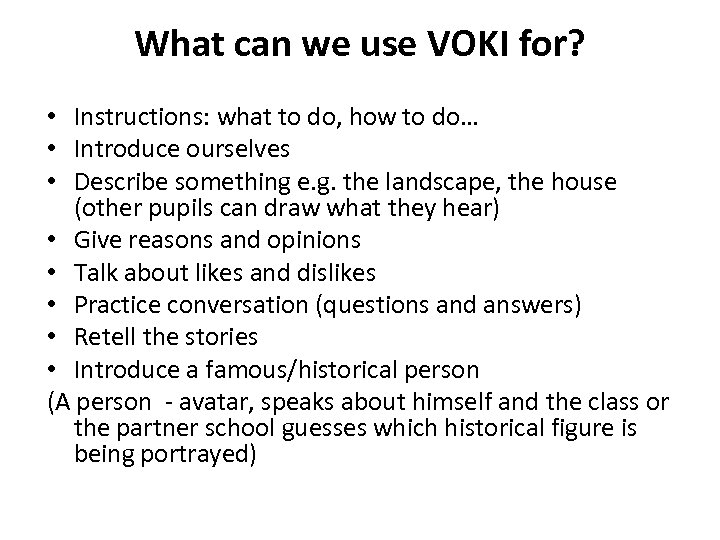 What can we use VOKI for?

• Instructions: what to do, how to do…
• Introduce ourselves
• Describe something e.g. the landscape, the house (other pupils can draw what they hear)
• Give reasons and opinions
• Talk about likes and dislikes
• Practice conversation (questions and answers)
• Retell the stories
• Introduce a famous/historical person
(A person - avatar, speaks about himself and the class or the partner school guesses which historical figure is being portrayed)